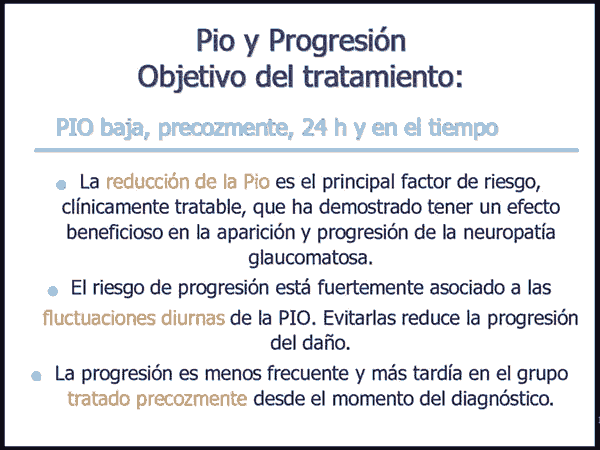 Pio y Progresión
Objetivo del tratamiento:

PIO baja, precozmente, 24 h y en el tiempo

La reducción de la Pio es el principal factor de riesgo, clínicamente tratable, que ha demostrado tener un efecto beneficioso en la aparición y progresión de la neuropatía glaucomatosa.

El riesgo de progresión está fuertemente asociado a las fluctuaciones diurnas de la PIO. Evitarlas reduce la progresión del daño.

La progresión es menos frecuente y más tardía en el grupo tratado precozmente desde el momento del diagnóstico.